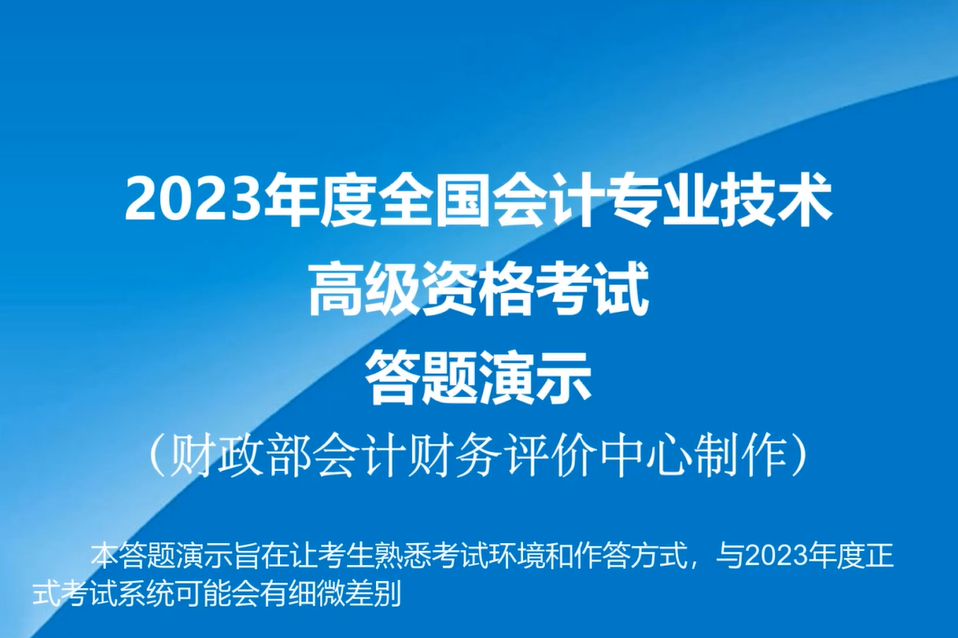 2023年度全国会计专业技术
高级资格考试
答题演示
（财政部会计财务评价中心制作）

本答题演示旨在让考生熟悉考试环境和作答方式，与2023年度正式考试系统可能会有细微差别